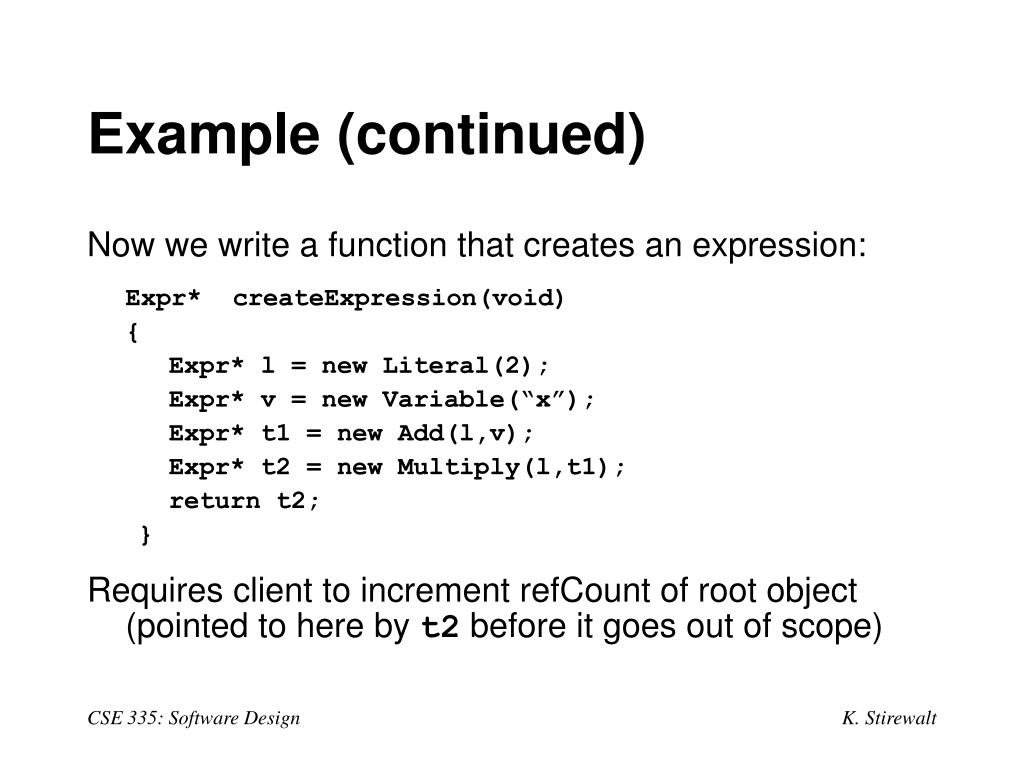 Example (continued)

Now we write a function that creates an expression:

Expr*  createExpression(void)
{
Expr* l = new Literal(2);
Expr* v = new Variable(“x”);
Expr* t1 = new Add(l,v);
Expr* t2 = new Multiply(l,t1);
return t2;
}

Requires client to increment refCount of root object (pointed to here by t2 before it goes out of scope)

CSE 335: Software Design

K. Stirewalt